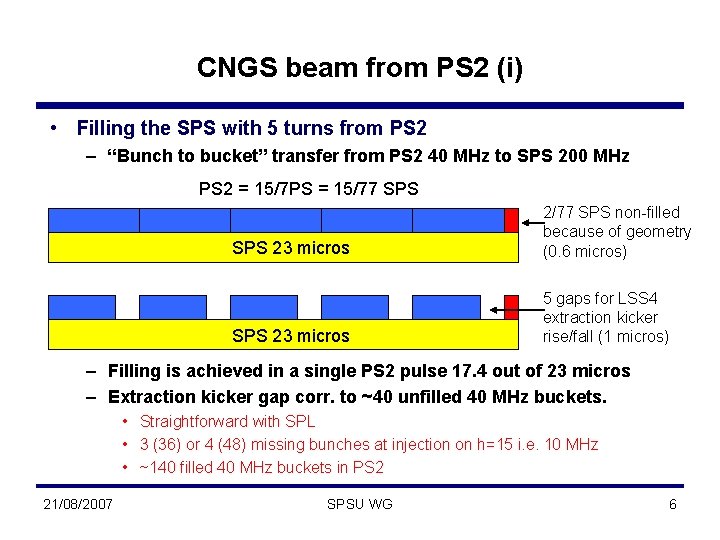 CNGS beam from PS2 (i)

• Filling the SPS with 5 turns from PS2
– “Bunch to bucket” transfer from PS2 40 MHz to SPS 200 MHz

PS2 = 15/7PS = 15/77 SPS

SPS 23 micros

2/77 SPS non-filled because of geometry (0.6 micros)

SPS 23 micros

5 gaps for LSS4 extraction kicker rise/fall (1 micros)

– Filling is achieved in a single PS2 pulse 17.4 out of 23 micros
– Extraction kicker gap corr. to ~40 unfilled 40 MHz buckets.
• Straightforward with SPL
• 3 (36) or 4 (48) missing bunches at injection on h=15 i.e. 10 MHz
• ~140 filled 40 MHz buckets in PS2

21/08/2007 SPSU WG 6